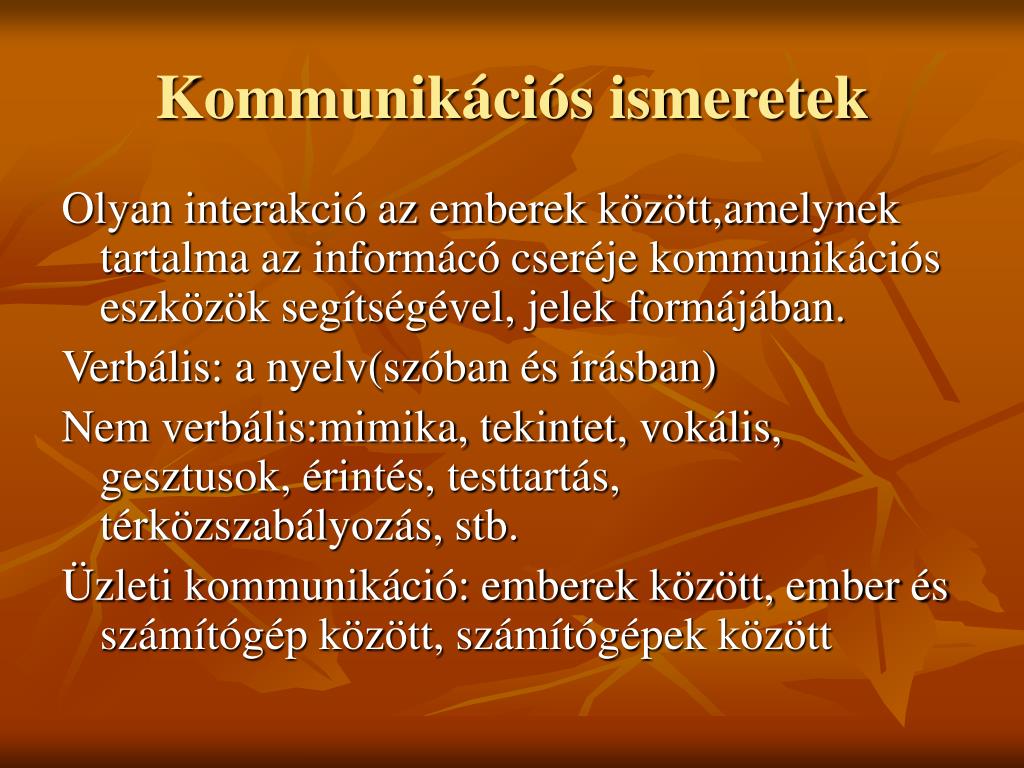 Kommunikációs ismeretek

Olyan interakció az emberek között,amelynek tartalma az informácó cseréje kommunikációs eszközök segítségével, jelek formájában.

Verbális: a nyelv(szóban és írásban)

Nem verbális:mimika, tekintet, vokális, gesztusok, érintés, testtartás, térközszabályozás, stb.

Üzleti kommunikáció: emberek között, ember és számítógép között, számítógépek között